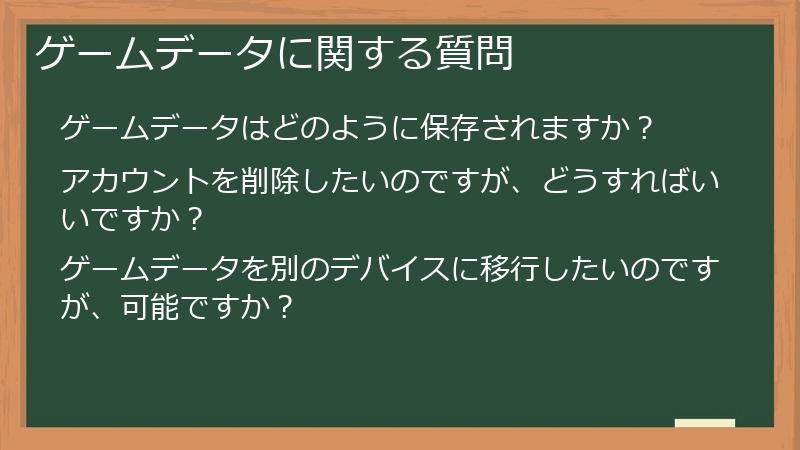 ゲームデータに関する質問

ゲームデータはどのように保存されますか？

アカウントを削除したいのですが、どうすればいいですか？

ゲームデータを別のデバイスに移行したいのですが、可能ですか？